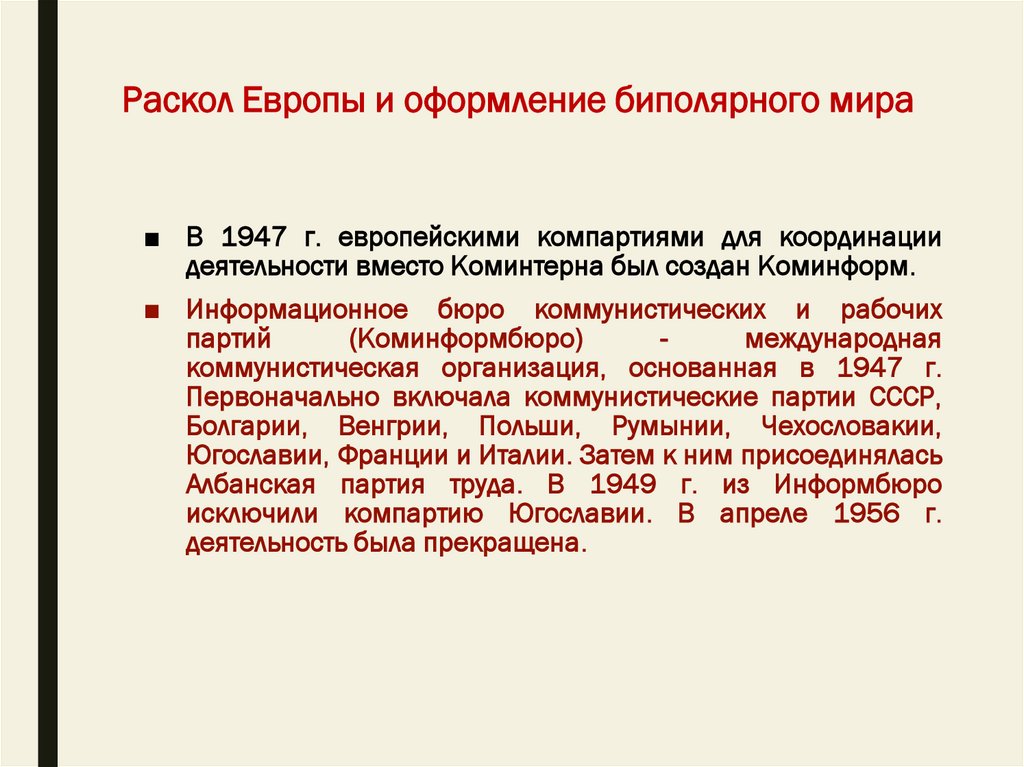 Раскол Европы и оформление биполярного мира

■ В 1947 г. европейскими компартиями для координации деятельности вместо Коминтерна был создан Коминформ.

■ Информационное бюро коммунистических и рабочих партий (Коминформбюро) - международная коммунистическая организация, основанная в 1947 г. Первоначально включала коммунистические партии СССР, Болгарии, Венгрии, Польши, Румынии, Чехословакии, Югославии, Франции и Италии. Затем к ним присоединялась Албанская партия труда. В 1949 г. из Информбюро исключили компартию Югославии. В апреле 1956 г. деятельность была прекращена.